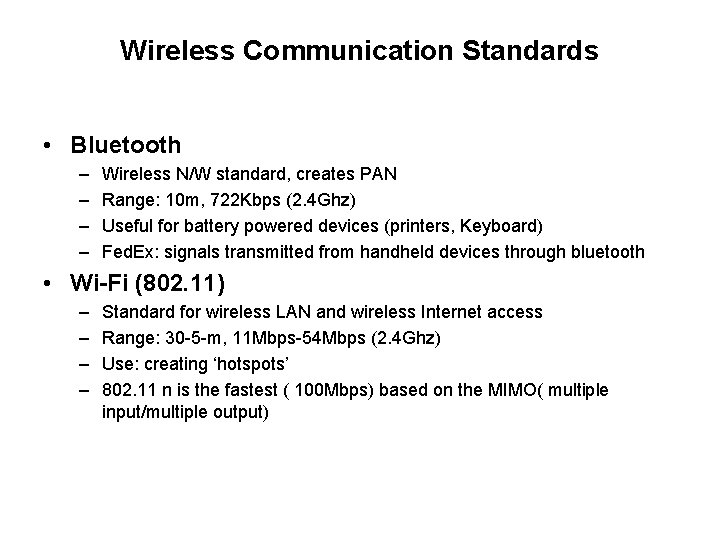 Wireless Communication Standards

• Bluetooth
– Wireless N/W standard, creates PAN
– Range: 10m, 722Kbps (2.4Ghz)
– Useful for battery powered devices (printers, Keyboard)
– FedEx: signals transmitted from handheld devices through bluetooth

• Wi-Fi (802.11)
– Standard for wireless LAN and wireless Internet access
– Range: 30-5-m, 11Mbps-54Mbps (2.4Ghz)
– Use: creating ‘hotspots’
– 802.11 n is the fastest ( 100Mbps) based on the MIMO( multiple input/multiple output)